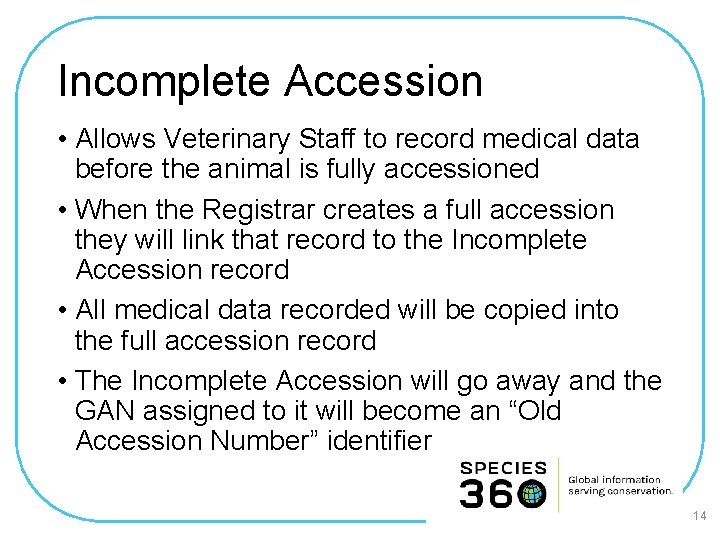 Incomplete Accession

• Allows Veterinary Staff to record medical data before the animal is fully accessioned

• When the Registrar creates a full accession they will link that record to the Incomplete Accession record

• All medical data recorded will be copied into the full accession record

• The Incomplete Accession will go away and the GAN assigned to it will become an “Old Accession Number” identifier

SPECIES 360

Global information serving conservation.

14